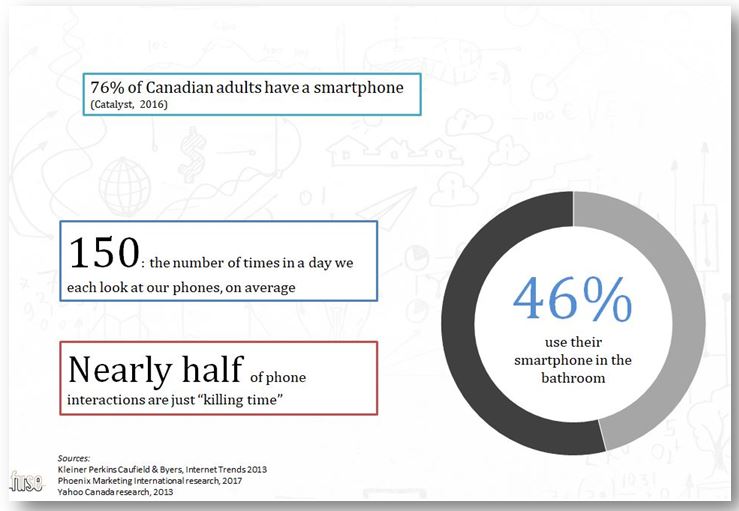 76% of Canadian adults have a smartphone
(Catalyst, 2016)

150: the number of times in a day we each look at our phones, on average

Nearly half of phone interactions are just "killing time"

46%
use their smartphone in the bathroom

Sources:
Kleiner Perkins Caufield & Byers, Internet Trends 2013
Phoenix Marketing International research, 2017
Yahoo Canada research, 2013

fuse